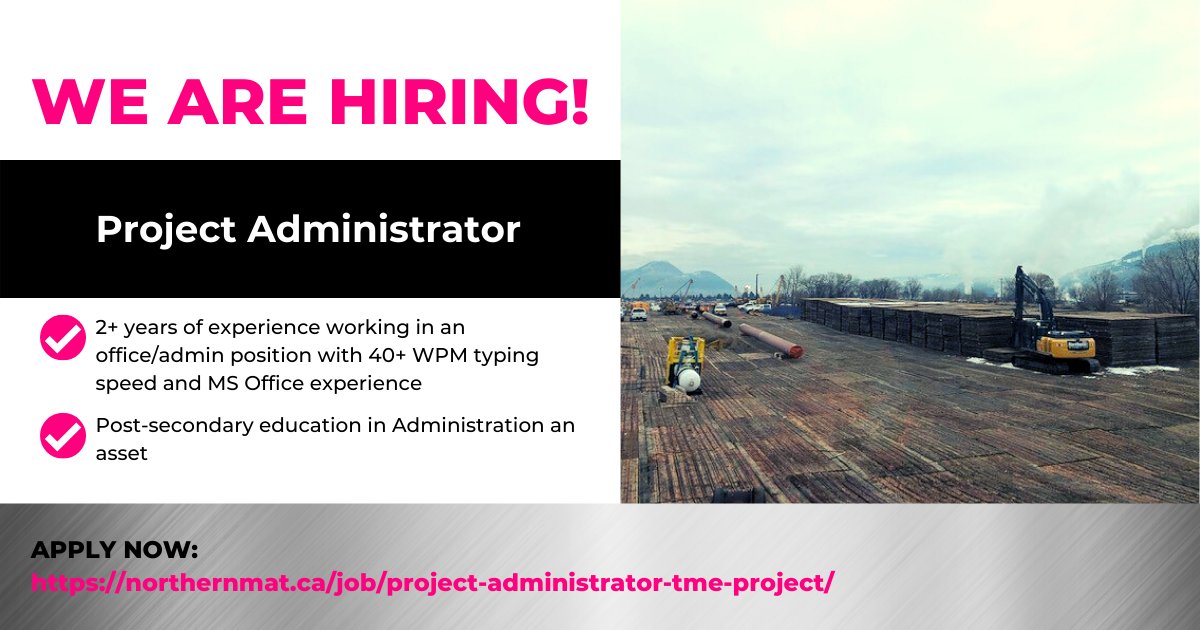 WE ARE HIRING!

Project Administrator

2+ years of experience working in an office/admin position with 40+ WPM typing speed and MS Office experience

Post-secondary education in Administration an asset

APPLY NOW:
https://northernmat.ca/job/project-administrator-tme-project/